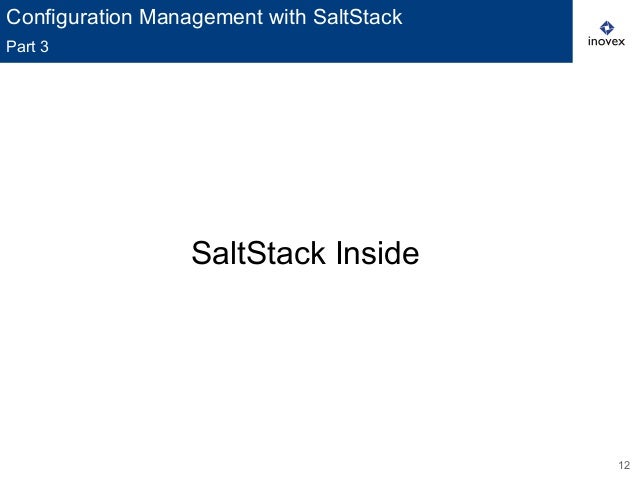 Configuration Management with SaltStack
Part 3

inovex

SaltStack Inside

12